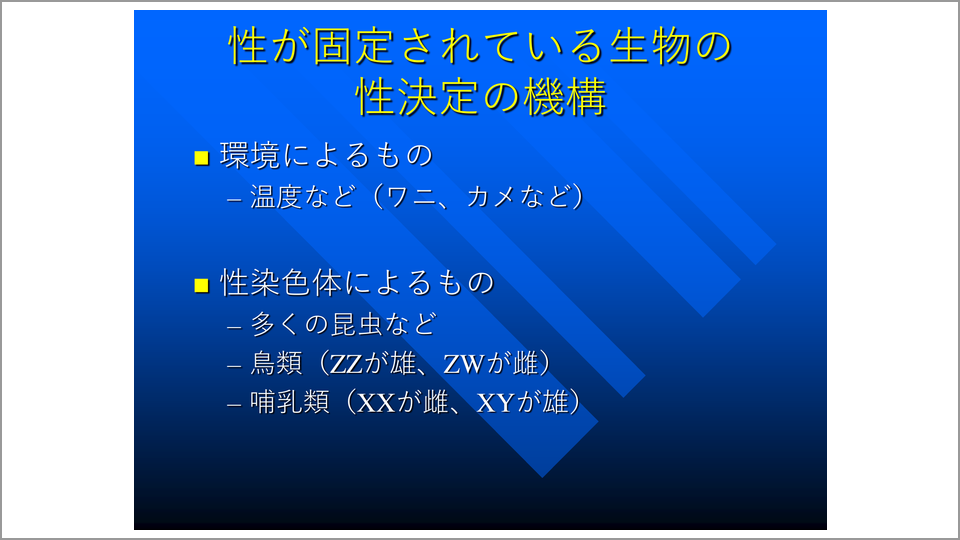 性が固定されている生物の性決定の機構

■ 環境によるもの
– 温度など（ワニ、カメなど）

■ 性染色体によるもの
– 多くの昆虫など
– 鳥類（ZZが雄、ZWが雌）
– 哺乳類（XXが雌、XYが雄）